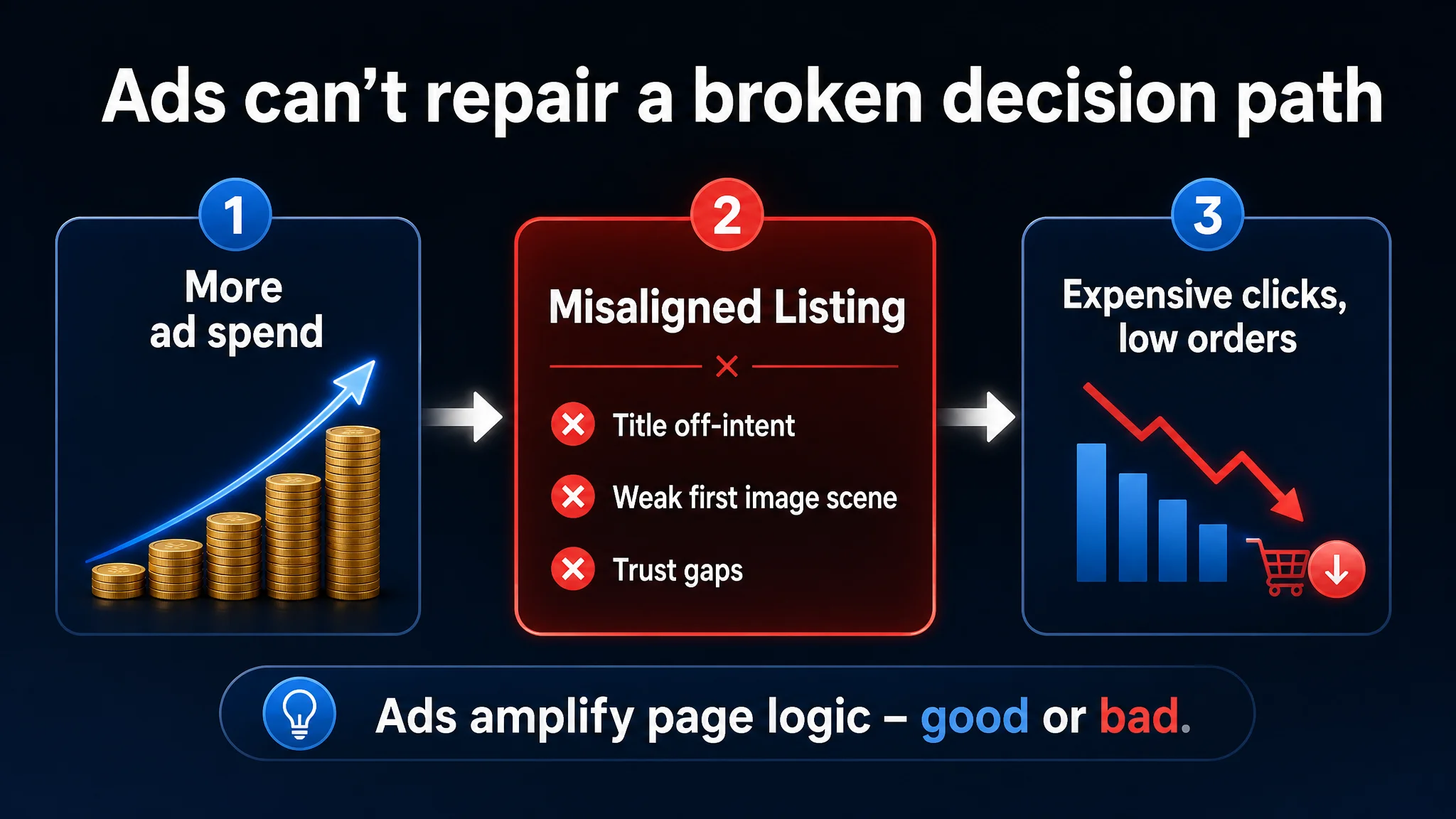 Ads can't repair a broken decision path

1

More ad spend

2

Misaligned Listing

Title off-intent

Weak first image scene

Trust gaps

3

Expensive clicks, low orders

Ads amplify page logic – good or bad.